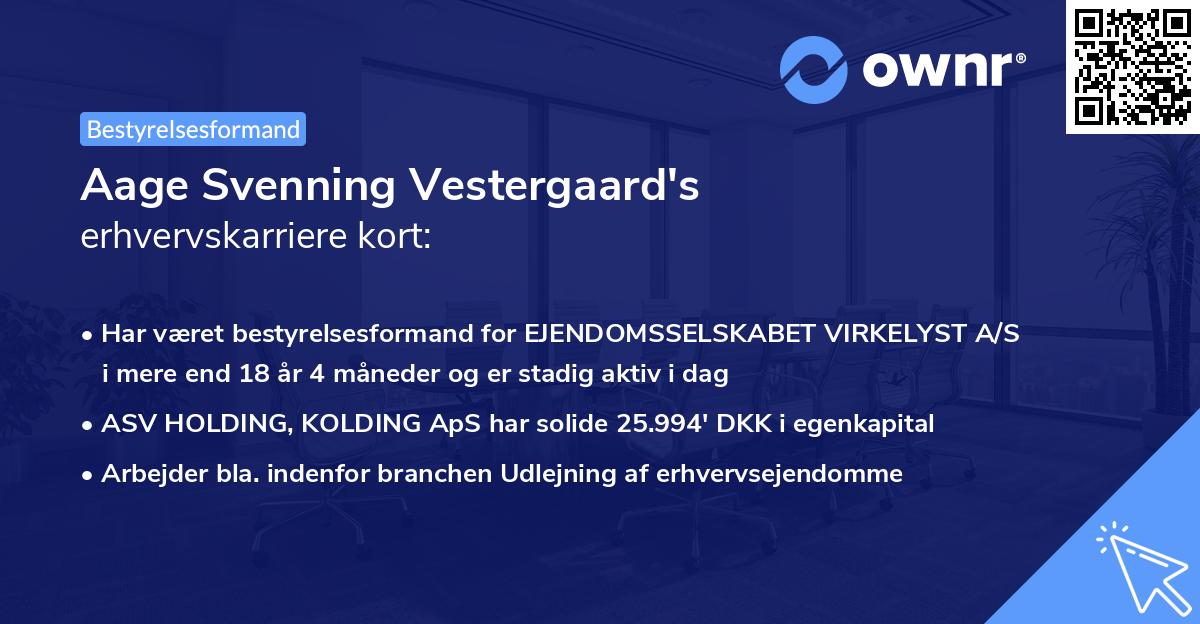 ownr®

Bestyrelsesformand

Aage Svenning Vestergaard's erhvervskarriere kort:

• Har været bestyrelsesformand for EJENDOMSSELSKABET VIRKELYST A/S i mere end 18 år 4 måneder og er stadig aktiv i dag

• ASV HOLDING, KOLDING ApS har solide 25.994' DKK i egenkapital

• Arbejder bla. indenfor branchen Udlejning af erhvervsejendomme